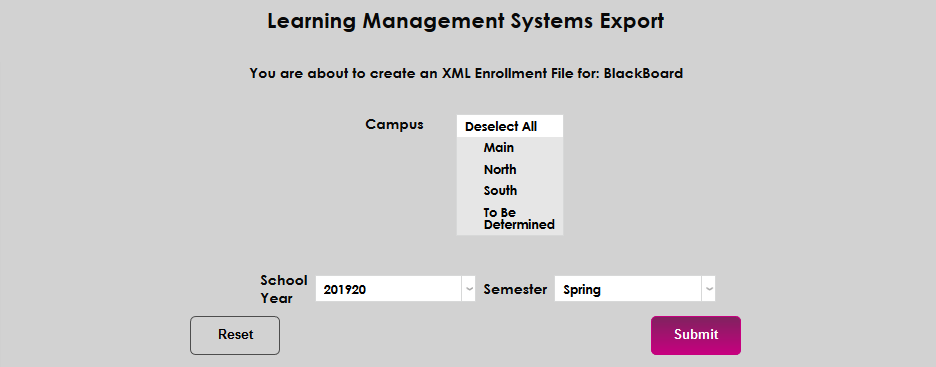 Learning Management Systems Export

You are about to create an XML Enrollment File for: BlackBoard

Campus

Deselect All
Main
North
South
To Be Determined

School Year 201920

Semester Spring

Reset

Submit